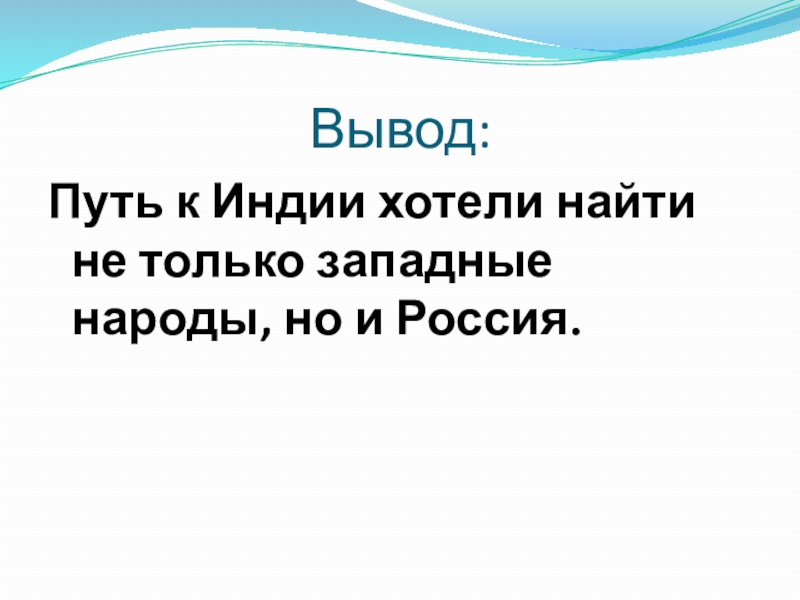 Вывод:

Путь к Индии хотели найти не только западные народы, но и Россия.